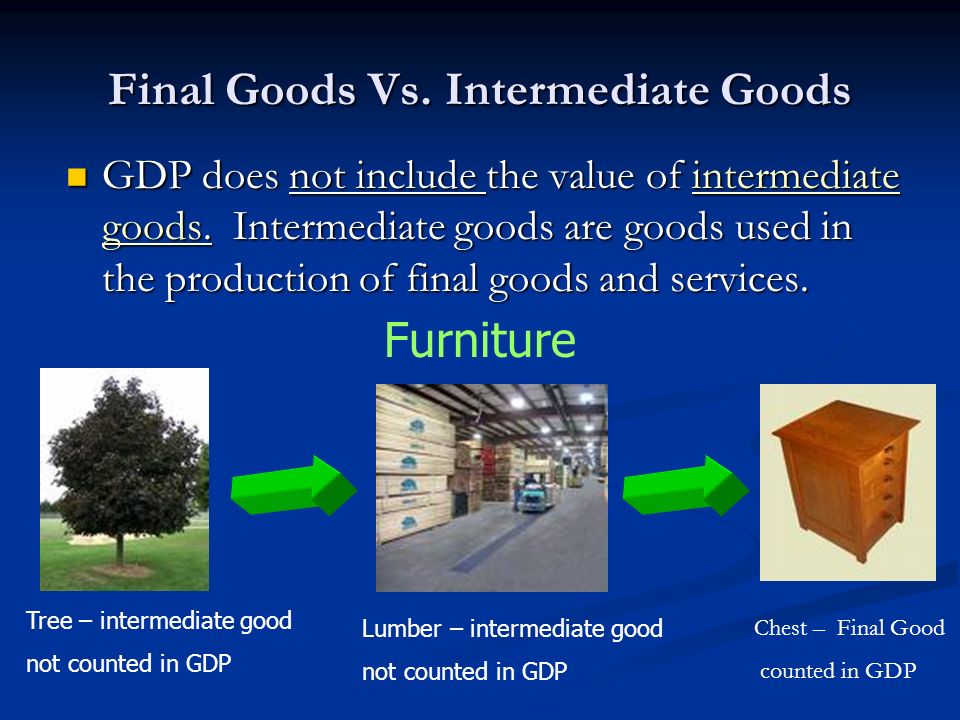 Final Goods Vs. Intermediate Goods

GDP does not include the value of intermediate goods. Intermediate goods are goods used in the production of final goods and services.

Furniture

Tree – intermediate good not counted in GDP

Lumber – intermediate good not counted in GDP

Chest – Final Good counted in GDP